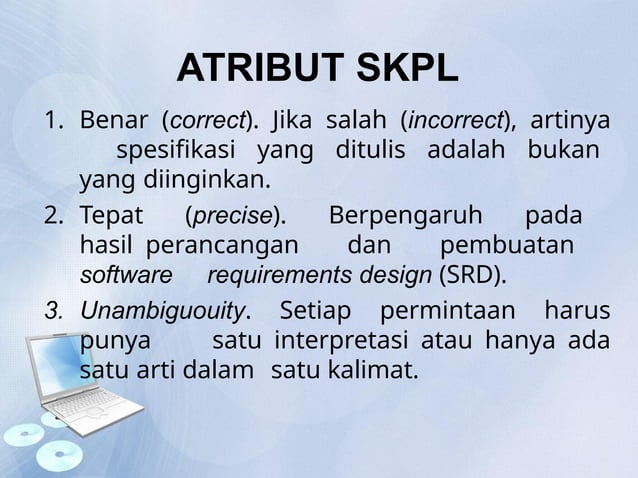 ATRIBUT SKPL

1. Benar (correct). Jika salah (incorrect), artinya spesifikasi yang ditulis adalah bukan yang diinginkan.
2. Tepat (precise). Berpengaruh pada hasil perancangan dan pembuatan software requirements design (SRD).
3. Unambiguouity. Setiap permintaan harus punya satu interpretasi atau hanya ada satu arti dalam satu kalimat.